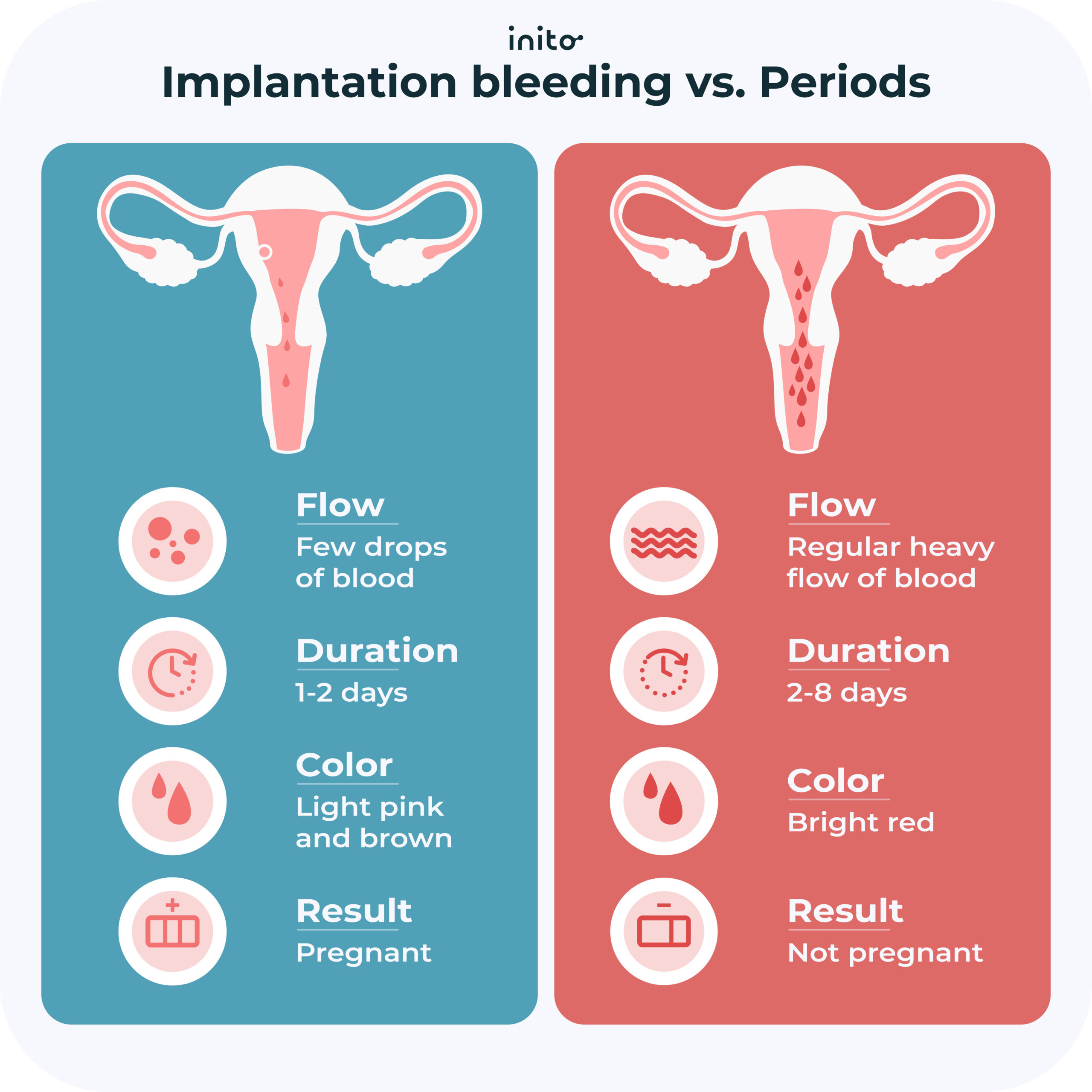 inito

Implantation bleeding vs. Periods

Flow
Few drops of blood

Duration
1-2 days

Color
Light pink and brown

Result
Pregnant

Flow
Regular heavy flow of blood

Duration
2-8 days

Color
Bright red

Result
Not pregnant